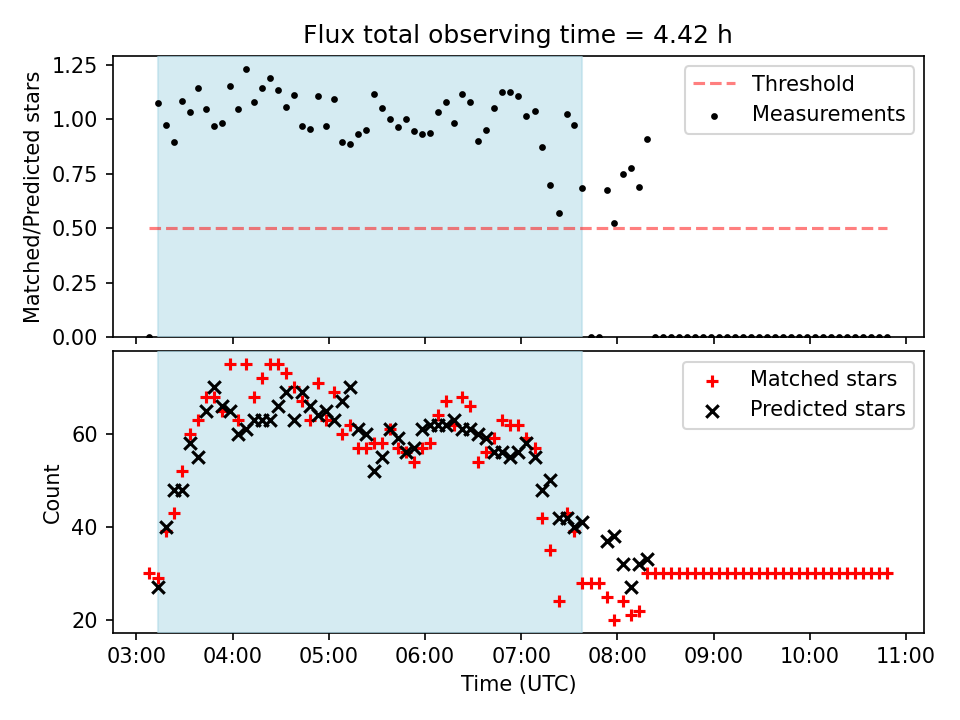 Flux total observing time = 4.42 h

Matched/Predicted stars

1.25
1.00
0.75
0.50
0.25
0.00

Threshold
Measurements

Count

60
40
20

Matched stars
Predicted stars

03:00 04:00 05:00 06:00 07:00 08:00 09:00 10:00 11:00

Time (UTC)